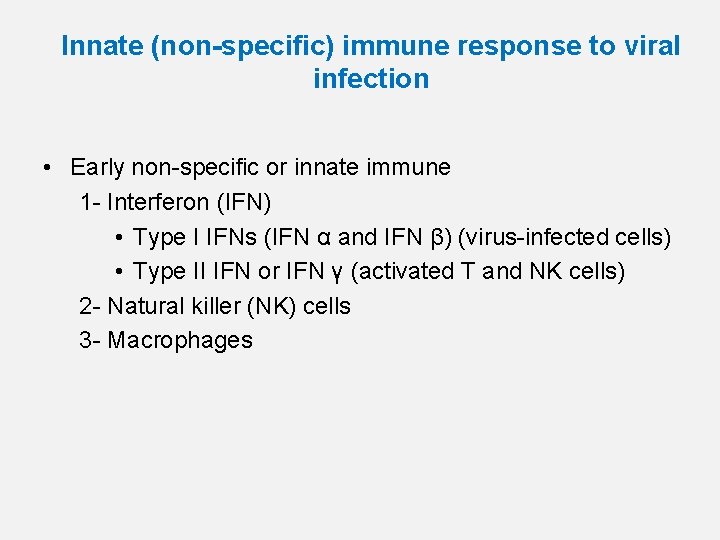 Innate (non-specific) immune response to viral infection

• Early non-specific or innate immune
1- Interferon (IFN)
• Type I IFNs (IFN α and IFN β) (virus-infected cells)
• Type II IFN or IFN γ (activated T and NK cells)
2- Natural killer (NK) cells
3- Macrophages